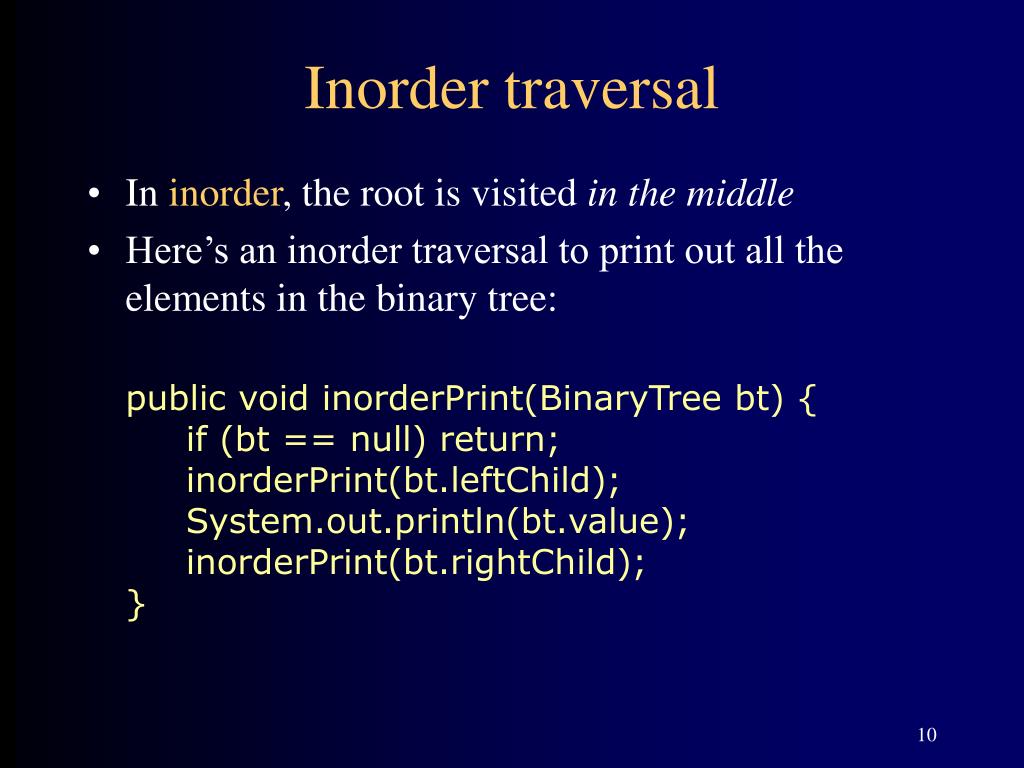 Inorder traversal

• In inorder, the root is visited in the middle
• Here’s an inorder traversal to print out all the elements in the binary tree:

public void inorderPrint(BinaryTree bt) {
    if (bt == null) return;
    inorderPrint(bt.leftChild);
    System.out.println(bt.value);
    inorderPrint(bt.rightChild);
}

10